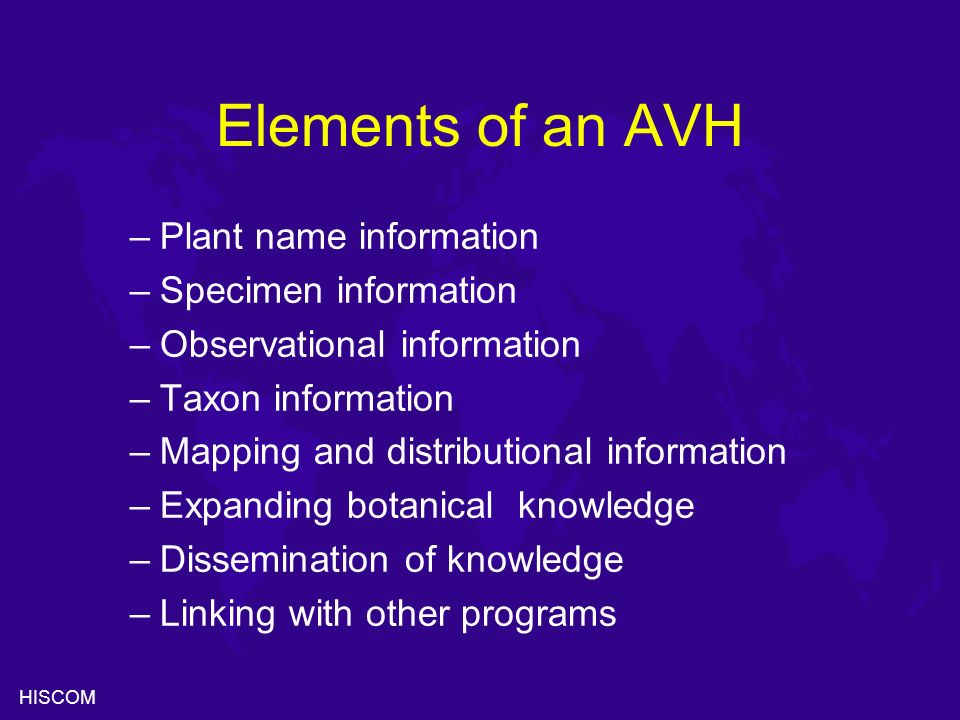 Elements of an AVH

– Plant name information
– Specimen information
– Observational information
– Taxon information
– Mapping and distributional information
– Expanding botanical knowledge
– Dissemination of knowledge
– Linking with other programs

HISCOM